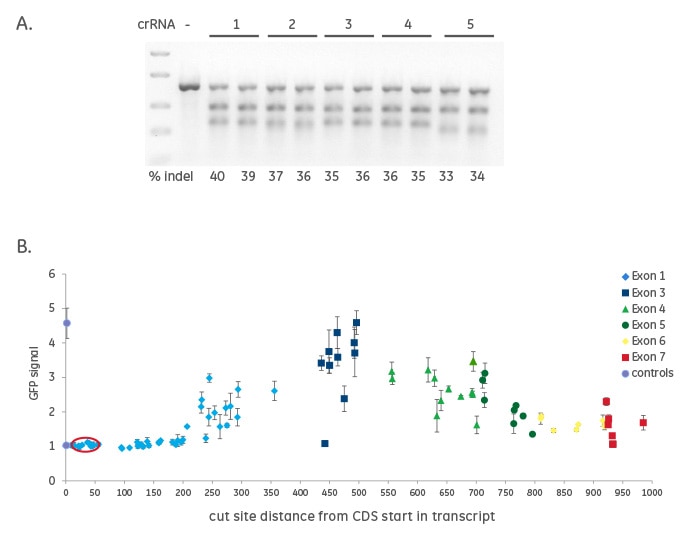 A.

crRNA - 1 2 3 4 5

% indel 40 39 37 36 35 36 36 35 33 34

B.

GFP signal

6
5
4
3
2
1
0

0 50 100 150 200 250 300 350 400 450 500 550 600 650 700 750 800 850 900 950 1000

cut site distance from CDS start in transcript

Exon 1
Exon 3
Exon 4
Exon 5
Exon 6
Exon 7
controls